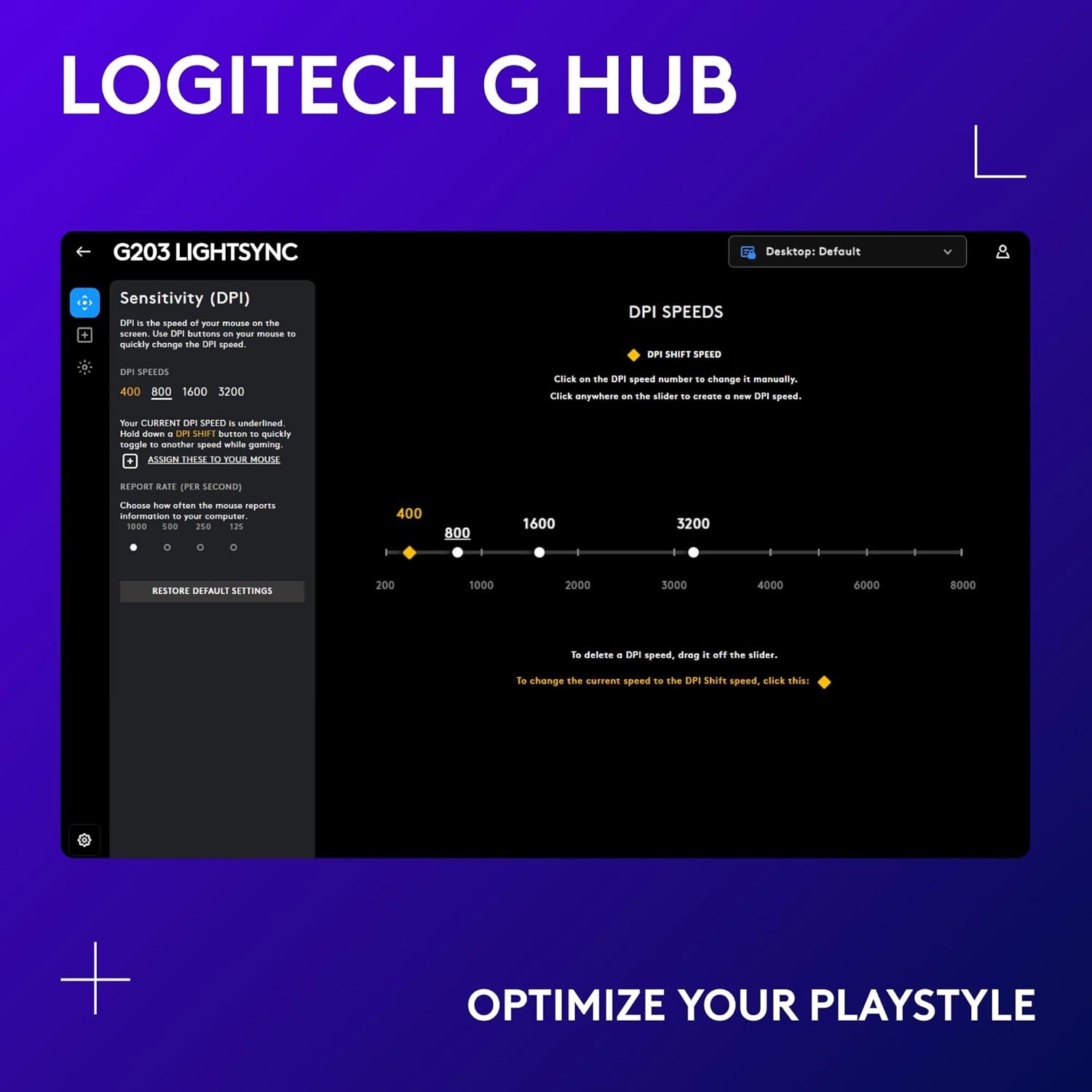 LOGITECH G HUB

G203 LIGHTSYNC

Desktop: Default

Sensitivity (DPI)

DPI is the speed of your mouse on the screen. Use DPI buttons on your mouse to quickly change the DPI speed.

DPI SPEEDS

400 800 1600 3200

Your CURRENT DPI SPEED is underlined. Hold down a DPI SHIFT button to quickly toggle to another speed while gaming.

ASSIGN THESE TO YOUR MOUSE

REPORT RATE (PER SECOND)

Choose how often the mouse reports information to your computer.

1000 500 250 125

RESTORE DEFAULT SETTINGS

DPI SPEEDS

DPI SHIFT SPEED

Click on the DPI speed number to change it manually.

Click anywhere on the slider to create a new DPI speed.

400

800

1600

3200

200 1000 2000 3000 4000 6000 8000

To delete a DPI speed, drag it off the slider.

To change the current speed to the DPI Shift speed, click this:

OPTIMIZE YOUR PLAYSTYLE